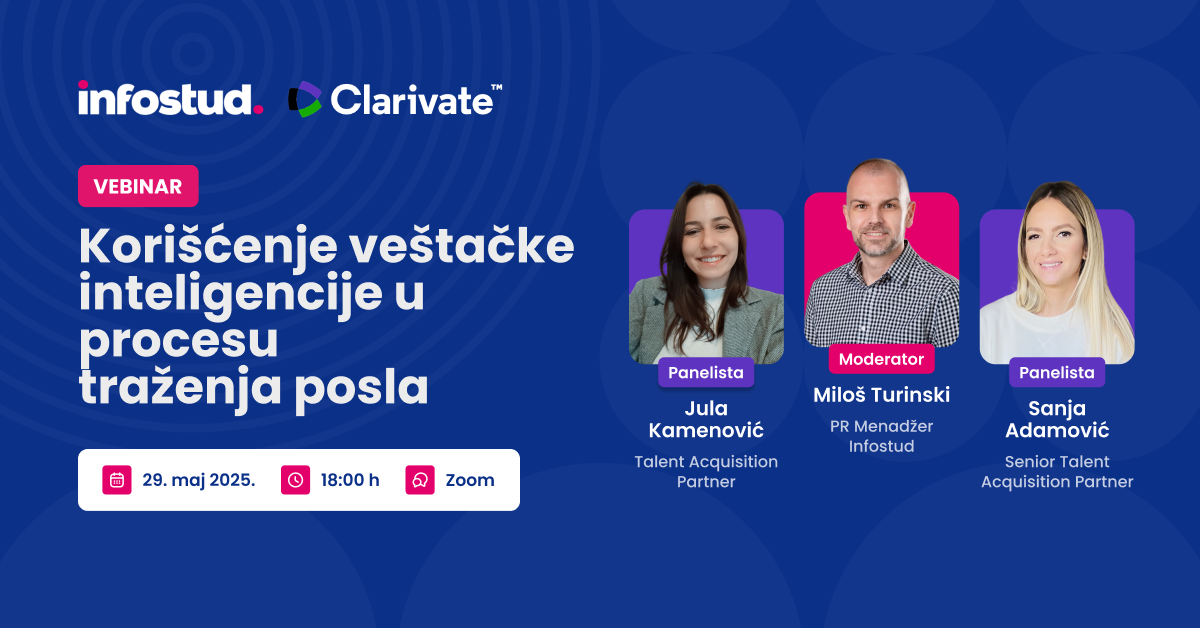 infostud. Clarivate™

VEBINAR

Korišćenje veštačke inteligencije u procesu traženja posla

29. maj 2025. 18:00 h Zoom

Panelista
Jula Kamenović
Talent Acquisition Partner

Moderator
Miloš Turinski
PR Menadžer Infostud

Panelista
Sanja Adamović
Senior Talent Acquisition Partner